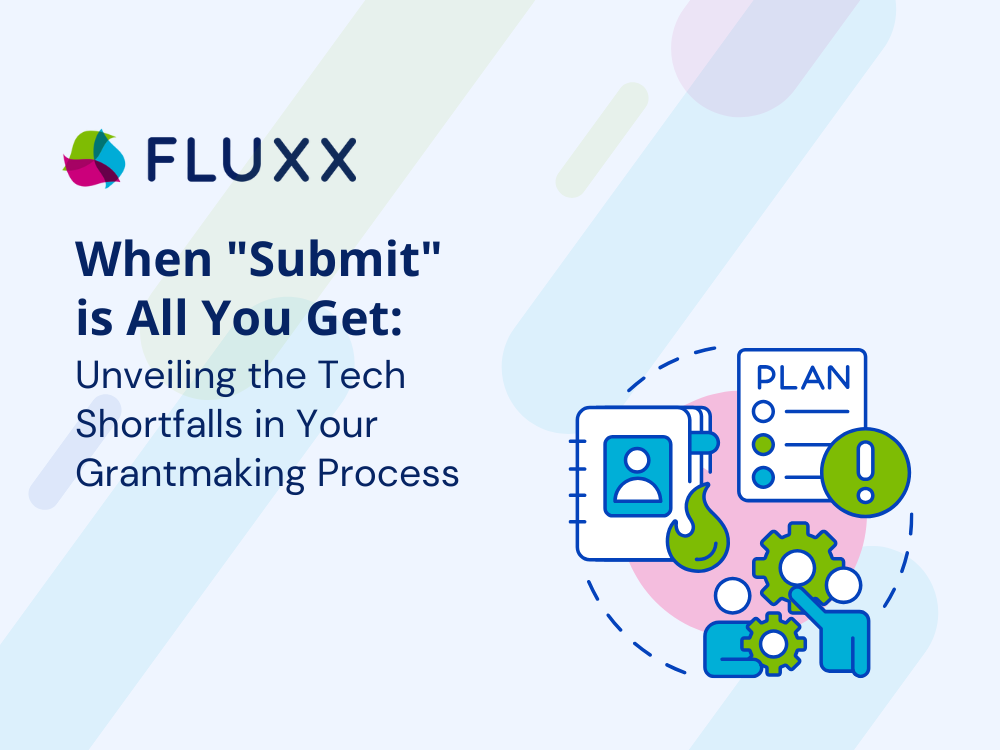 FLUXX

When "Submit" is All You Get:
Unveiling the Tech Shortfalls in Your Grantmaking Process

PLAN